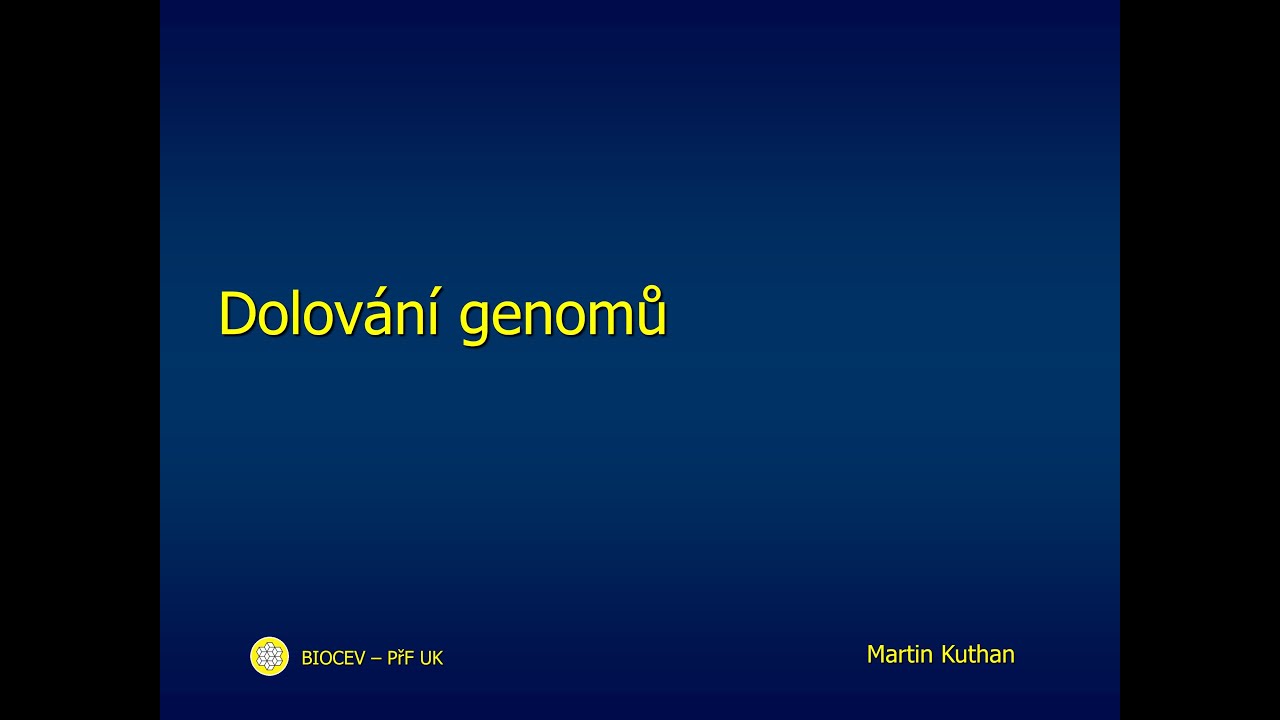 Dolování genomů

BIOCEV – PřF UK

Martin Kuthan